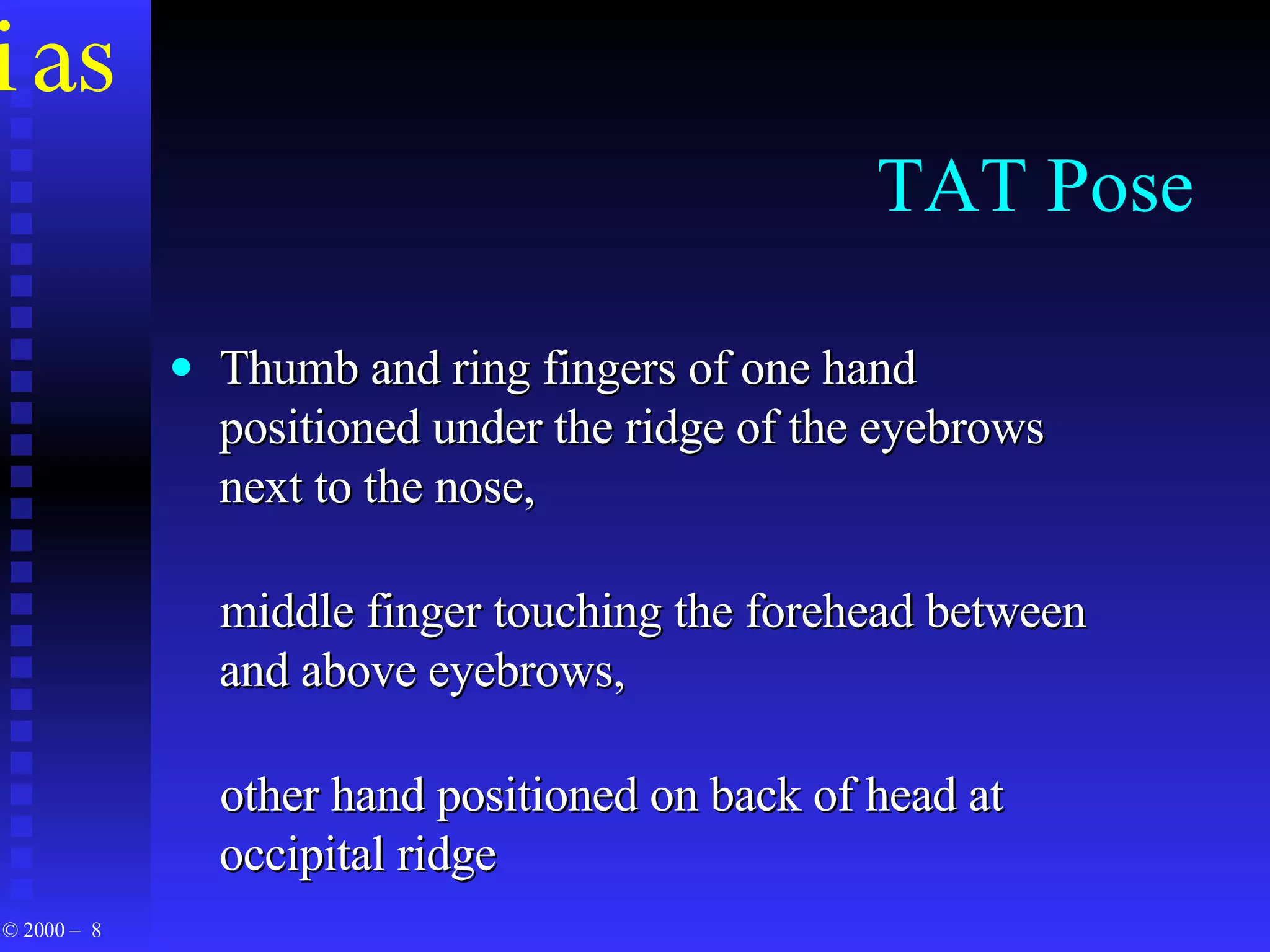 i as

TAT Pose

• Thumb and ring fingers of one hand positioned under the ridge of the eyebrows next to the nose,

middle finger touching the forehead between and above eyebrows,

other hand positioned on back of head at occipital ridge

© 2000 – 8